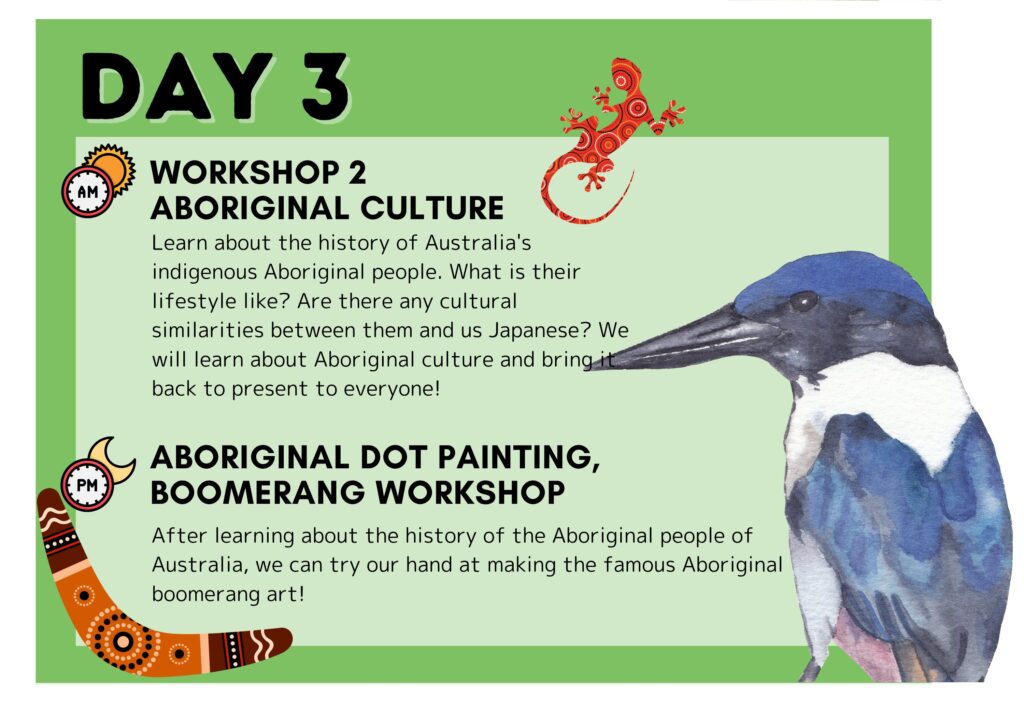 DAY 3

AM

WORKSHOP 2
ABORIGINAL CULTURE

Learn about the history of Australia's indigenous Aboriginal people. What is their lifestyle like? Are there any cultural similarities between them and us Japanese? We will learn about Aboriginal culture and bring it back to present to everyone!

PM

ABORIGINAL DOT PAINTING, BOOMERANG WORKSHOP

After learning about the history of the Aboriginal people of Australia, we can try our hand at making the famous Aboriginal boomerang art!